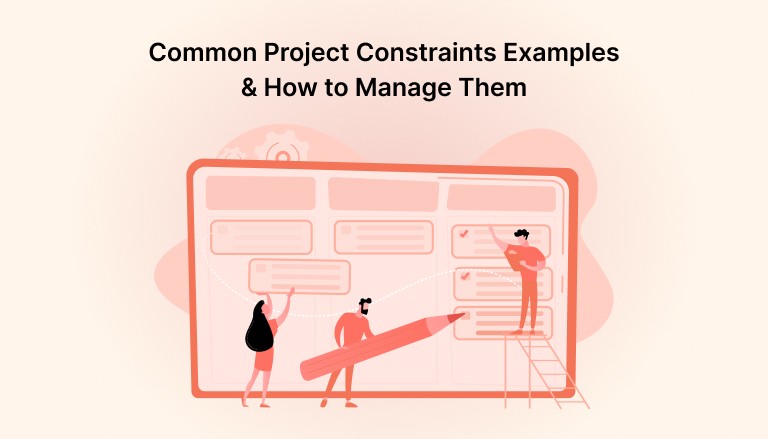 Common Project Constraints Examples
& How to Manage Them